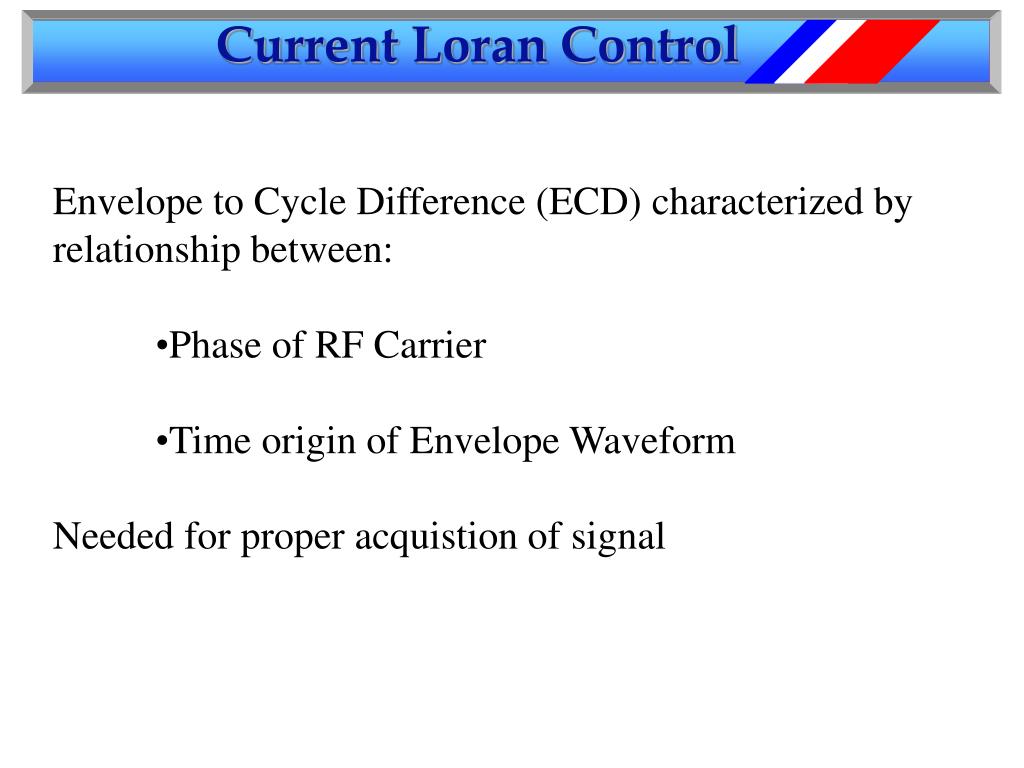 Current Loran Control

Envelope to Cycle Difference (ECD) characterized by relationship between:

•Phase of RF Carrier

•Time origin of Envelope Waveform

Needed for proper acquistion of signal